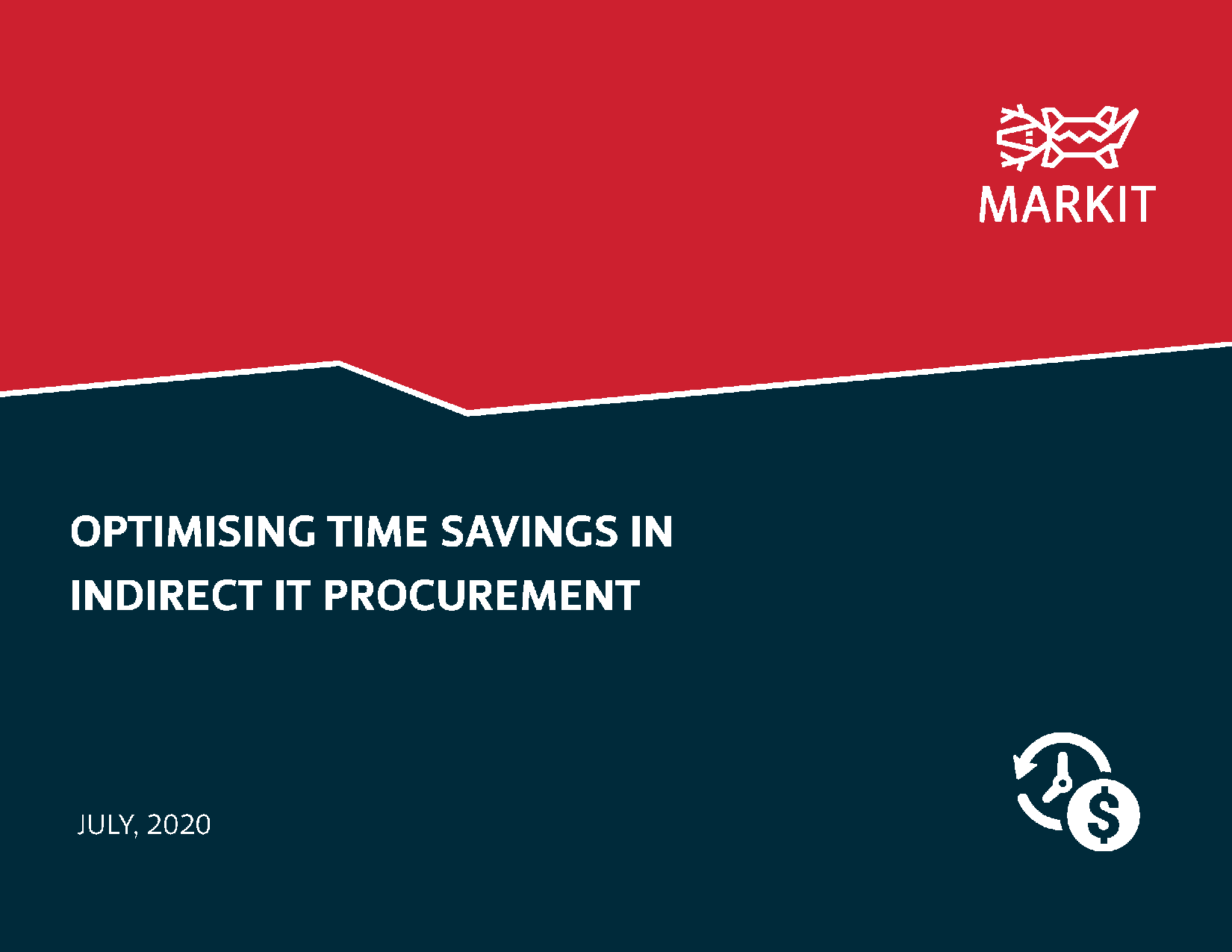 MARKIT

OPTIMISING TIME SAVINGS IN INDIRECT IT PROCUREMENT

JULY, 2020